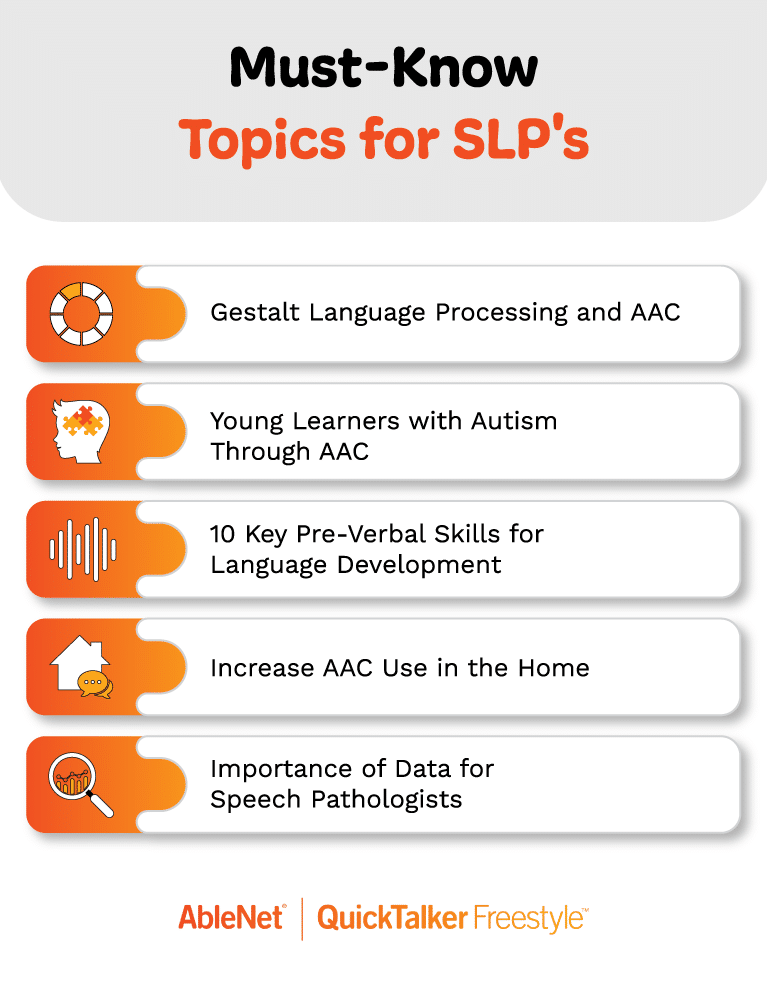 Must-Know
Topics for SLP's

Gestalt Language Processing and AAC

Young Learners with Autism Through AAC

10 Key Pre-Verbal Skills for Language Development

Increase AAC Use in the Home

Importance of Data for Speech Pathologists

AbleNet® | QuickTalker Freestyle™